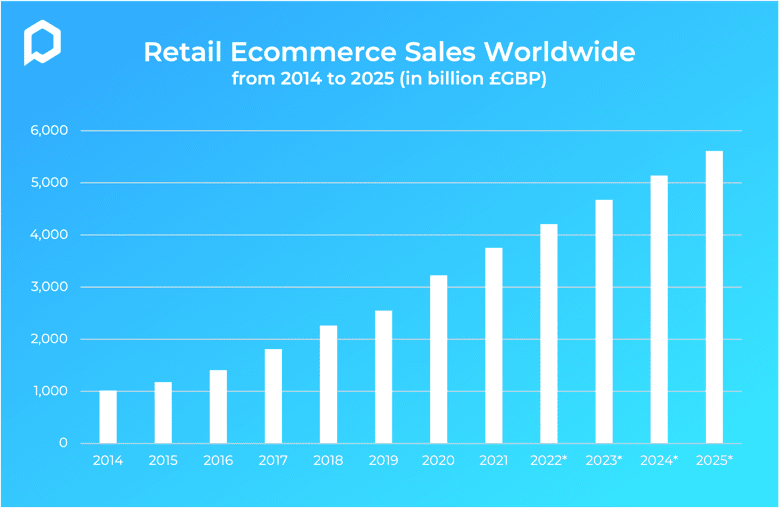 Retail Ecommerce Sales Worldwide
from 2014 to 2025 (in billion £GBP)

6,000
5,000
4,000
3,000
2,000
1,000
0

2014 2015 2016 2017 2018 2019 2020 2021 2022* 2023* 2024* 2025*